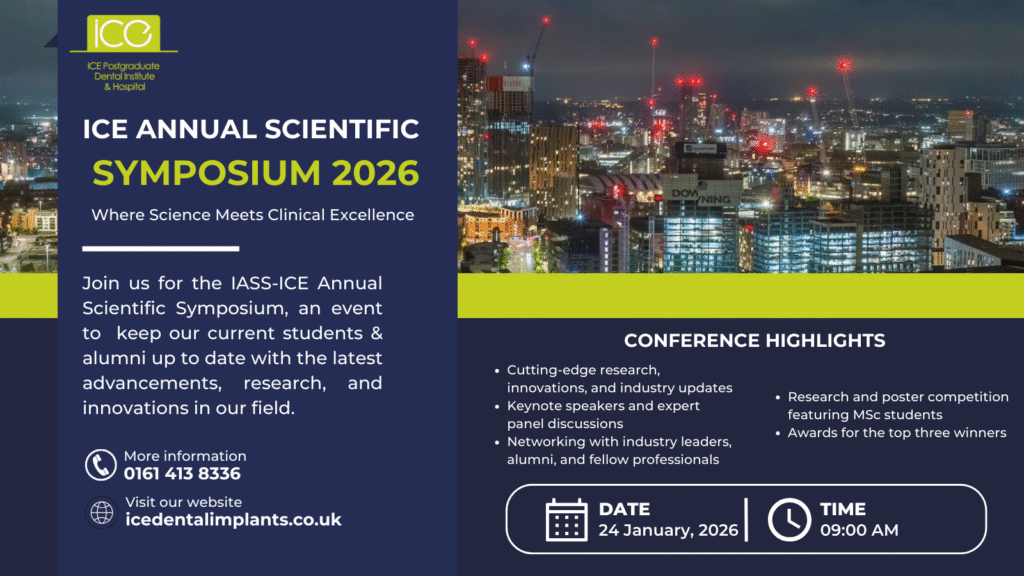 ICE

ICE Postgraduate Dental Institute & Hospital

ICE ANNUAL SCIENTIFIC SYMPOSIUM 2026

Where Science Meets Clinical Excellence

Join us for the IASS-ICE Annual Scientific Symposium, an event to keep our current students & alumni up to date with the latest advancements, research, and innovations in our field.

More information
0161 413 8336

Visit our website
icedentalimplants.co.uk

DOWNING

CONFERENCE HIGHLIGHTS

- Cutting-edge research, innovations, and industry updates
- Keynote speakers and expert panel discussions
- Networking with industry leaders, alumni, and fellow professionals

- Research and poster competition featuring MSc students
- Awards for the top three winners

DATE
24 January, 2026

TIME
09:00 AM